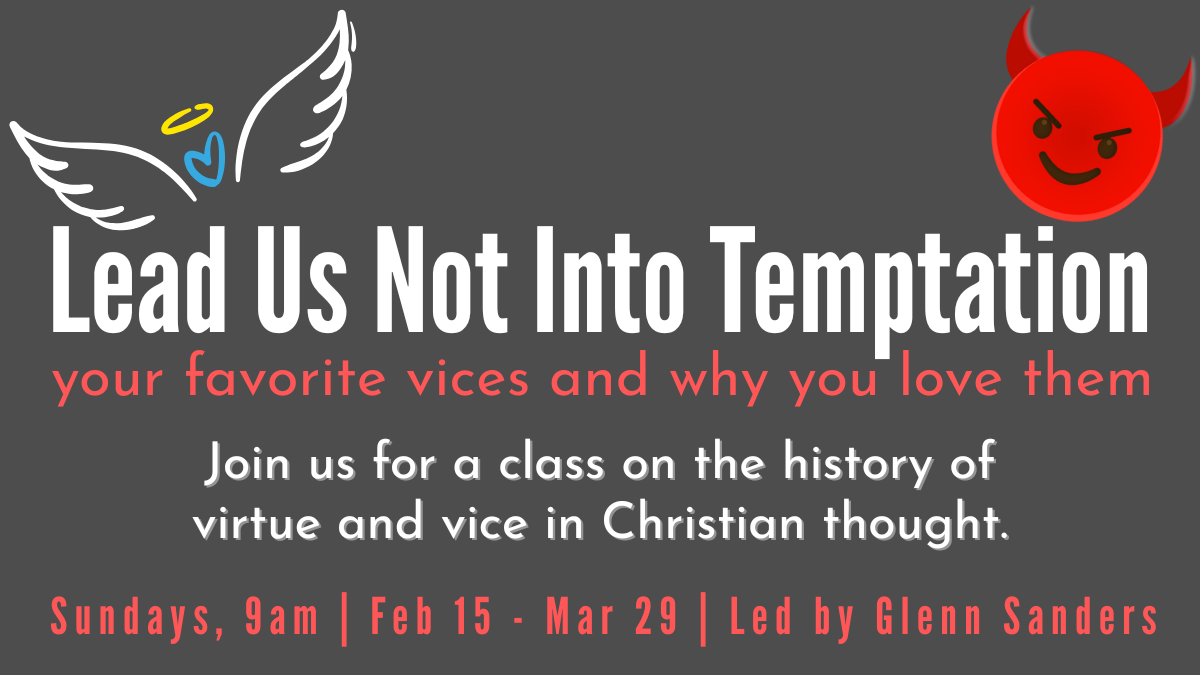 Lead Us Not Into Temptation

your favorite vices and why you love them

Join us for a class on the history of virtue and vice in Christian thought.

Sundays, 9am | Feb 15 - Mar 29 | Led by Glenn Sanders